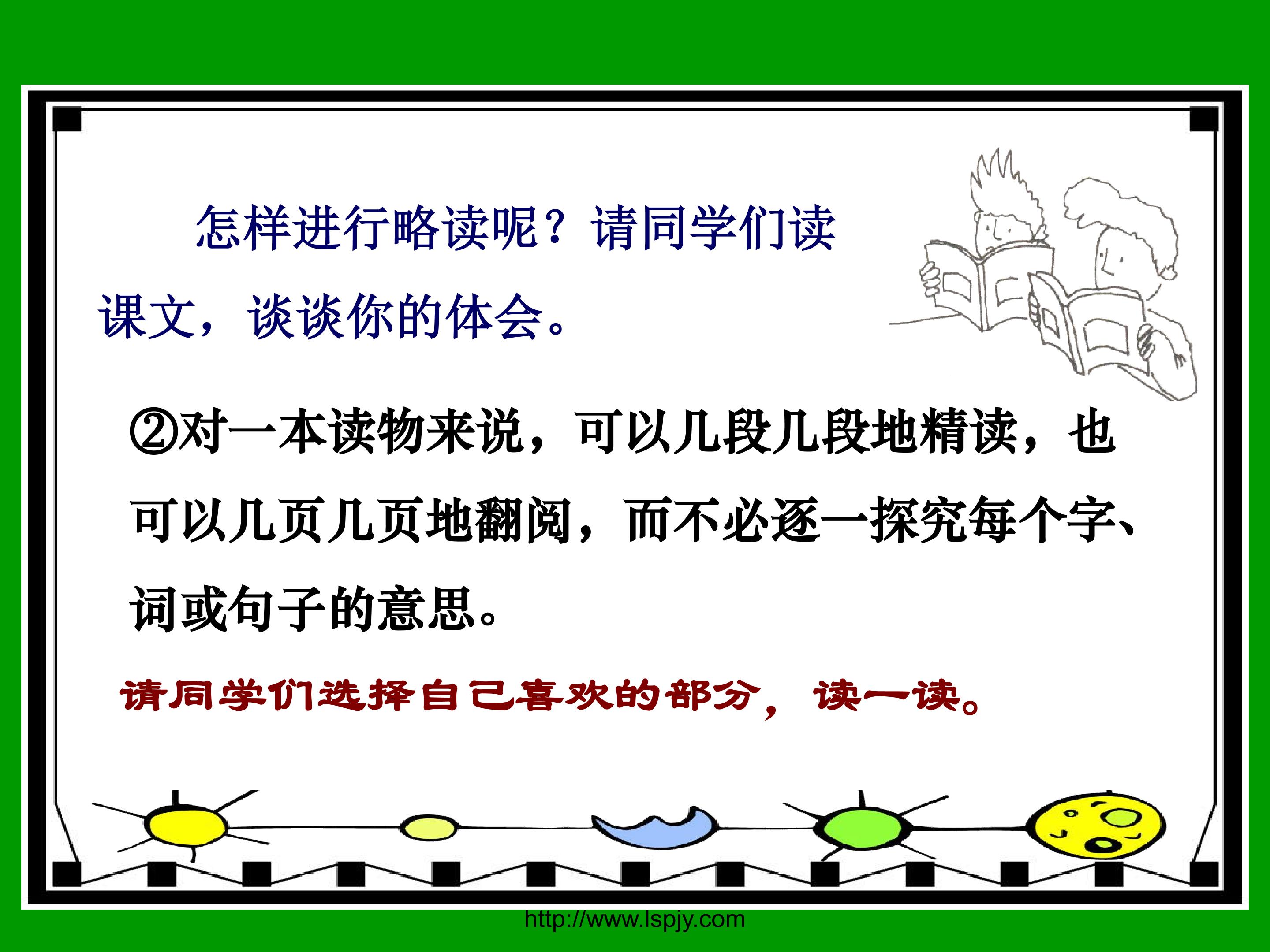 怎样进行略读呢？请同学们读课文，谈谈你的体会。

②对一本读物来说，可以几段几段地精读，也可以几页几页地翻阅，而不必逐一探究每个字、词或句子的意思。

请同学们选择自己喜欢的部分，读一读。

http://www.lspjy.com